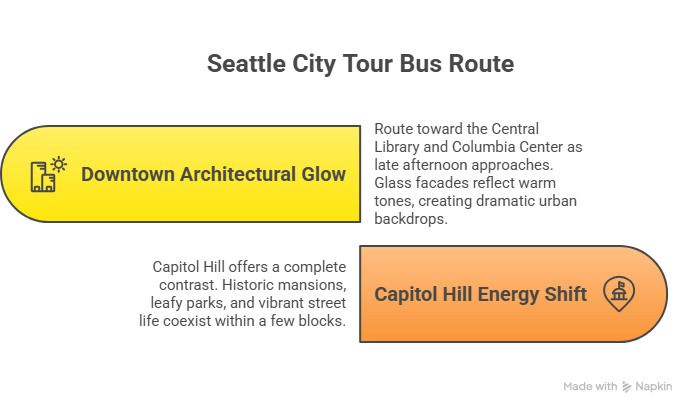 Seattle City Tour Bus Route

Downtown Architectural Glow

Route toward the Central Library and Columbia Center as late afternoon approaches. Glass facades reflect warm tones, creating dramatic urban backdrops.

Capitol Hill offers a complete contrast. Historic mansions, leafy parks, and vibrant street life coexist within a few blocks.

Capitol Hill Energy Shift

Made with Napkin